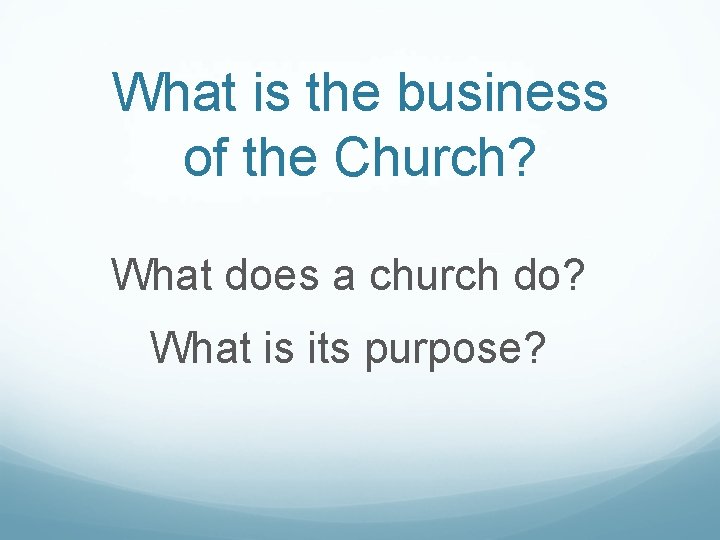 What is the business of the Church?

What does a church do?

What is its purpose?